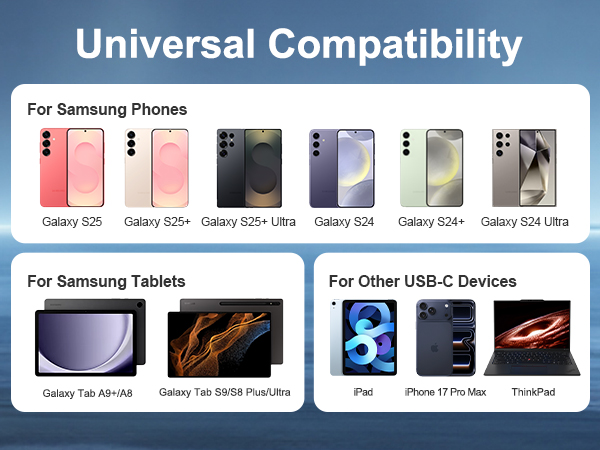 Universal Compatibility

For Samsung Phones

Galaxy S25
Galaxy S25+
Galaxy S25+ Ultra
Galaxy S24
Galaxy S24+
Galaxy S24 Ultra

For Samsung Tablets

Galaxy Tab A9+/A8
Galaxy Tab S9/S8 Plus/Ultra

For Other USB-C Devices

iPad
iPhone 17 Pro Max
ThinkPad